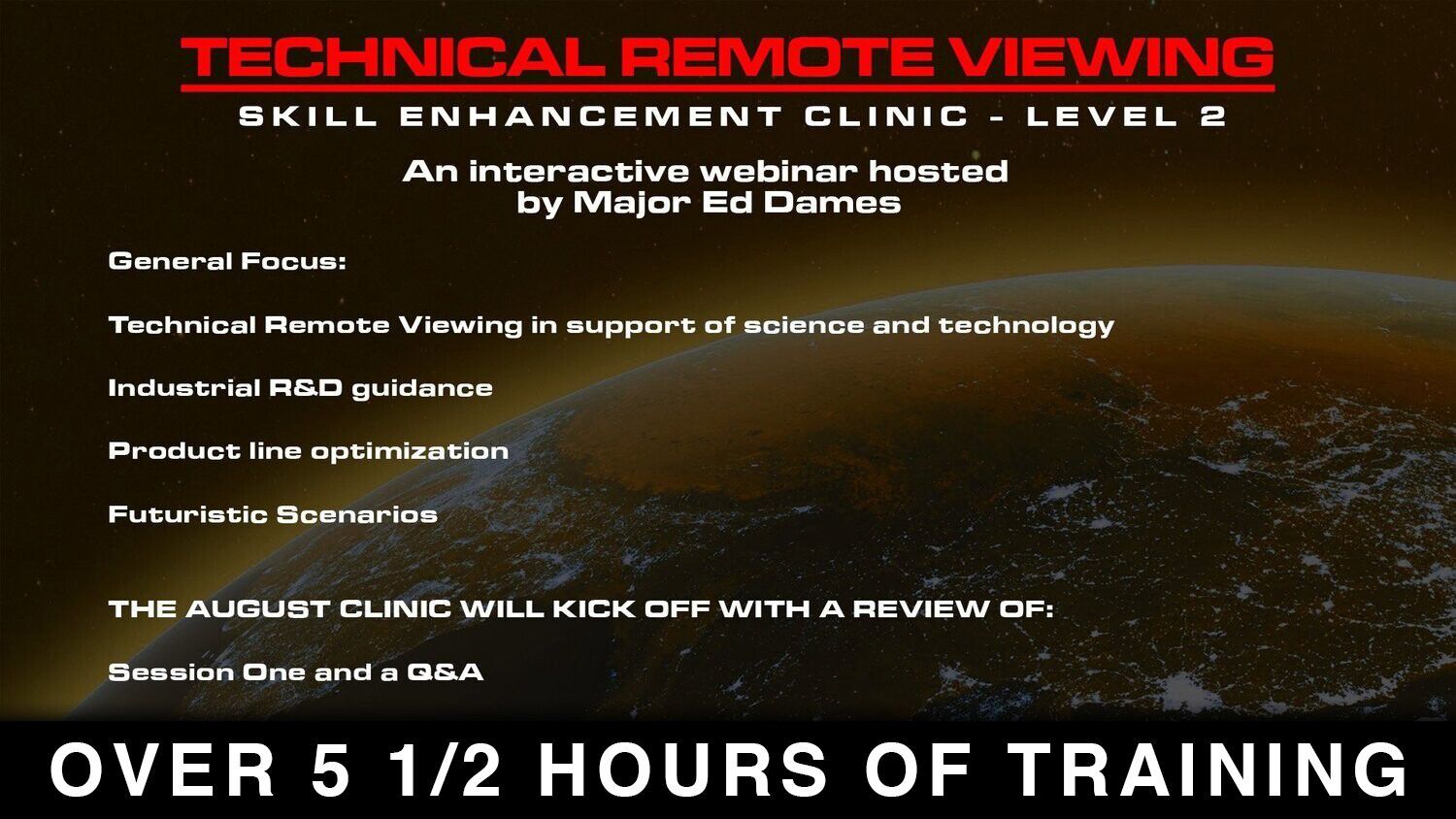 TECHNICAL REMOTE VIEWING

SKILL ENHANCEMENT CLINIC - LEVEL 2

An interactive webinar hosted by Major Ed Dames

General Focus:

Technical Remote Viewing in support of science and technology

Industrial R&D guidance

Product line optimization

Futuristic Scenarios

THE AUGUST CLINIC WILL KICK OFF WITH A REVIEW OF:

Session One and a Q&A

OVER 5 1/2 HOURS OF TRAINING